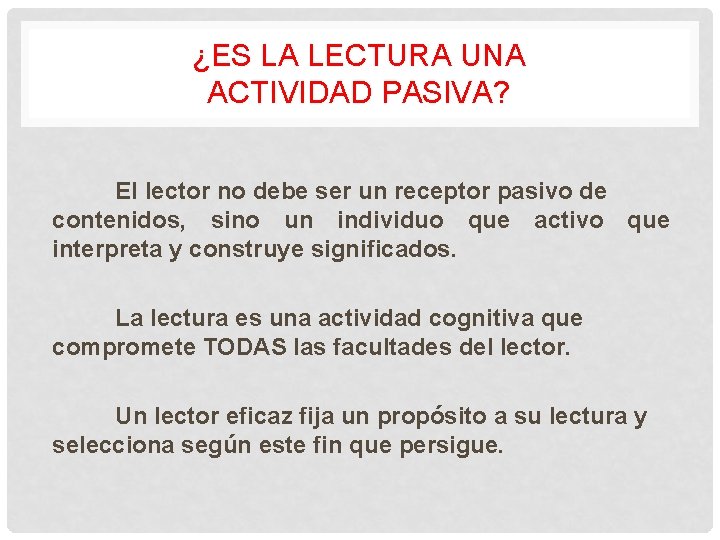 ¿ES LA LECTURA UNA ACTIVIDAD PASIVA?

El lector no debe ser un receptor pasivo de contenidos, sino un individuo que activo que interpreta y construye significados.

La lectura es una actividad cognitiva que compromete TODAS las facultades del lector.

Un lector eficaz fija un propósito a su lectura y selecciona según este fin que persigue.